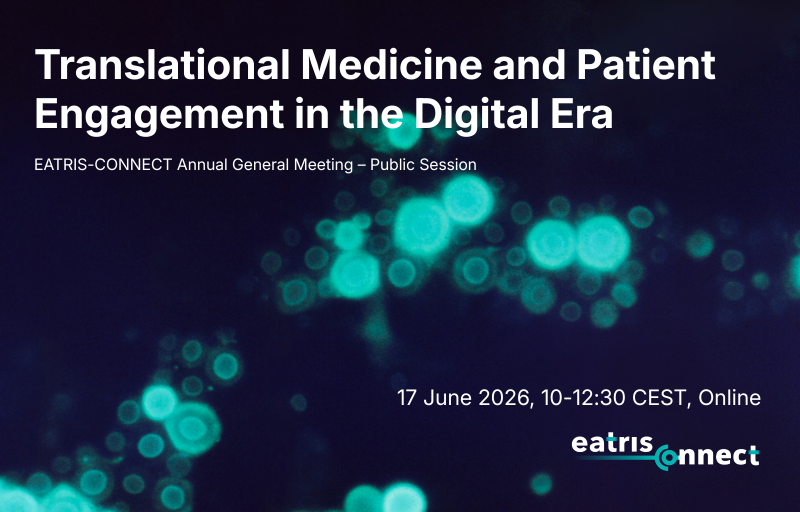 Translational Medicine and Patient Engagement in the Digital Era

EATRIS-CONNECT Annual General Meeting – Public Session

17 June 2026, 10-12:30 CEST, Online

eatris connect